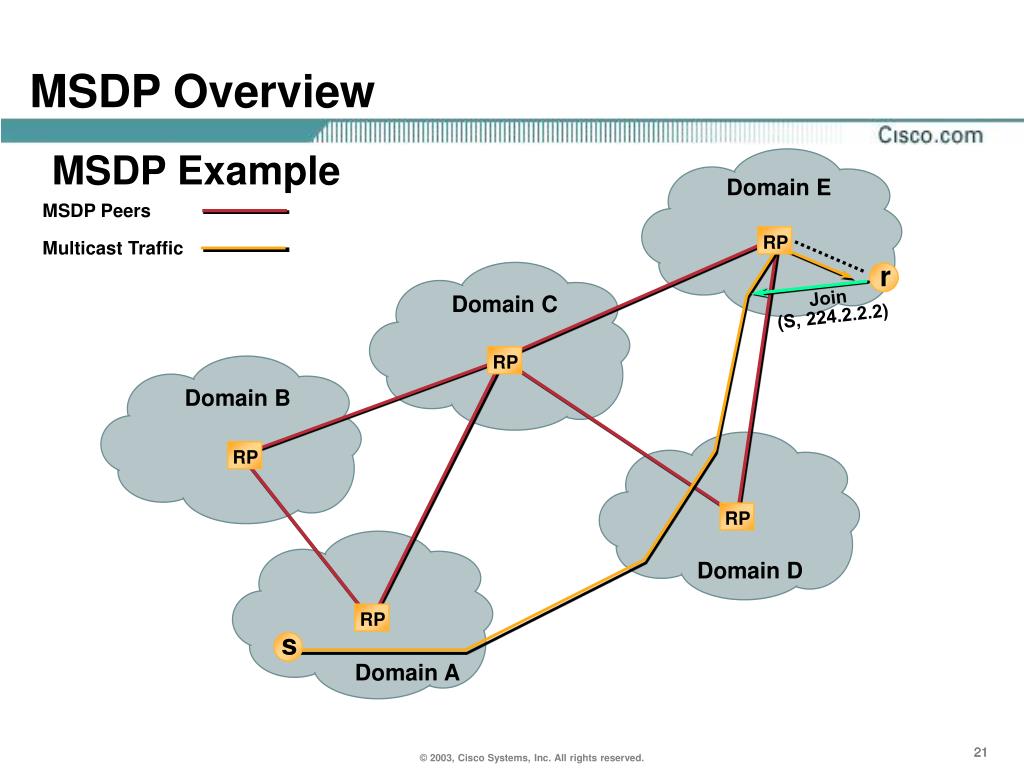 MSDP Overview

Cisco.com

MSDP Example

MSDP Peers

Multicast Traffic

Domain E

RP

r

Join
(S, 224.2.2.2)

Domain C

RP

Domain B

RP

RP

Domain D

RP

s

Domain A

© 2003, Cisco Systems, Inc. All rights reserved.

21